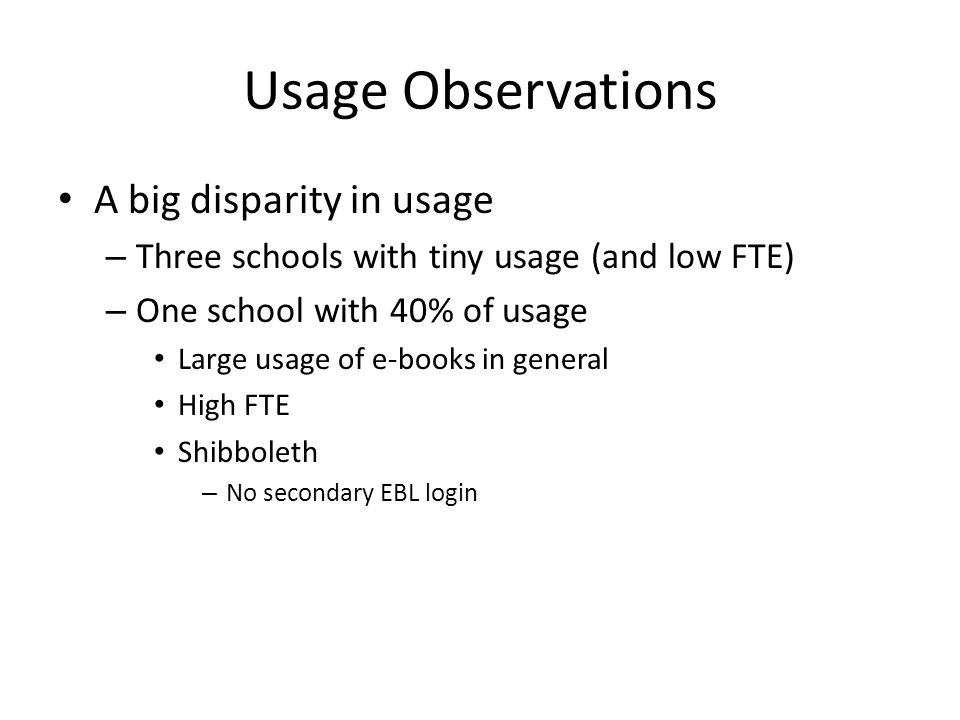 Usage Observations

• A big disparity in usage
– Three schools with tiny usage (and low FTE)
– One school with 40% of usage
• Large usage of e-books in general
• High FTE
• Shibboleth
– No secondary EBL login